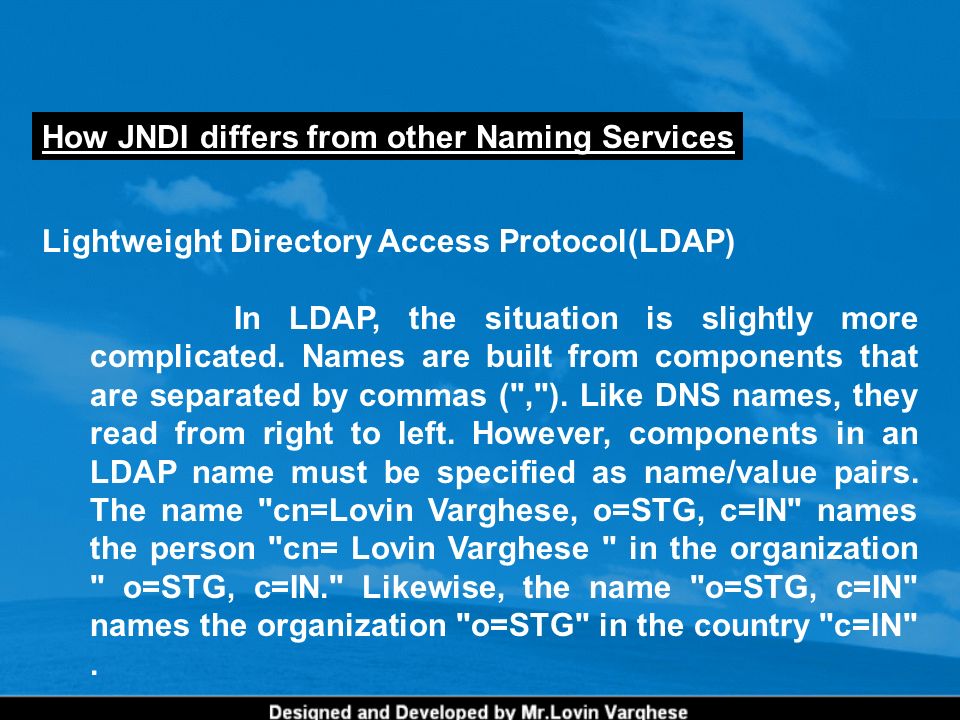 How JNDI differs from other Naming Services

Lightweight Directory Access Protocol(LDAP)

In LDAP, the situation is slightly more complicated. Names are built from components that are separated by commas (","). Like DNS names, they read from right to left. However, components in an LDAP name must be specified as name/value pairs. The name "cn=Lovin Varghese, o=STG, c=IN" names the person "cn= Lovin Varghese " in the organization " o=STG, c=IN." Likewise, the name "o=STG, c=IN" names the organization "o=STG" in the country "c=IN" .

Designed and Developed by Mr.Lovin Varghese